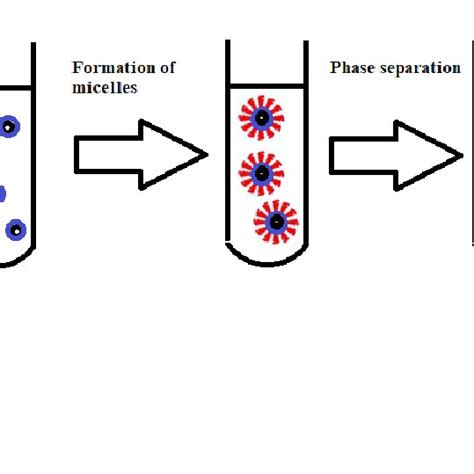 Formation of micelles

Phase separation